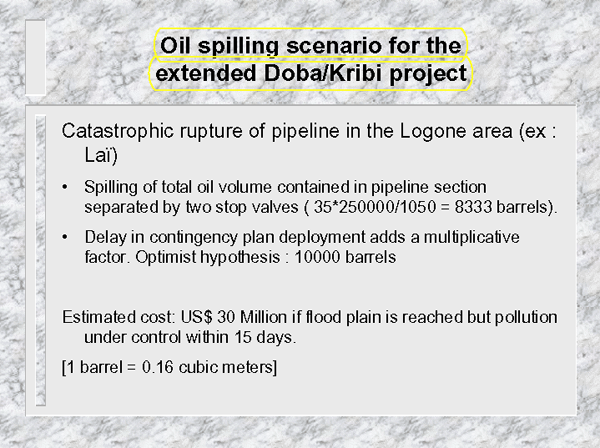 Oil spilling scenario for the extended Doba/Kribi project

Catastrophic rupture of pipeline in the Logone area (ex : Laï)

• Spilling of total oil volume contained in pipeline section separated by two stop valves ( 35*250000/1050 = 8333 barrels).

• Delay in contingency plan deployment adds a multiplicative factor. Optimist hypothesis : 10000 barrels

Estimated cost: US$ 30 Million if flood plain is reached but pollution under control within 15 days.

[1 barrel = 0.16 cubic meters]